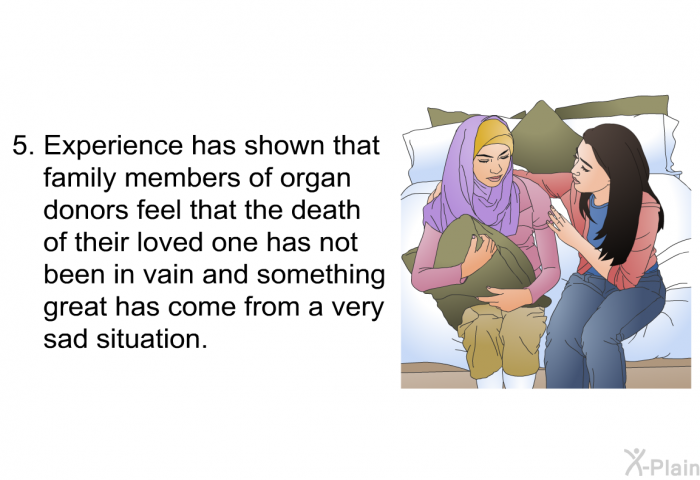 5. Experience has shown that family members of organ donors feel that the death of their loved one has not been in vain and something great has come from a very sad situation.

X-Plain